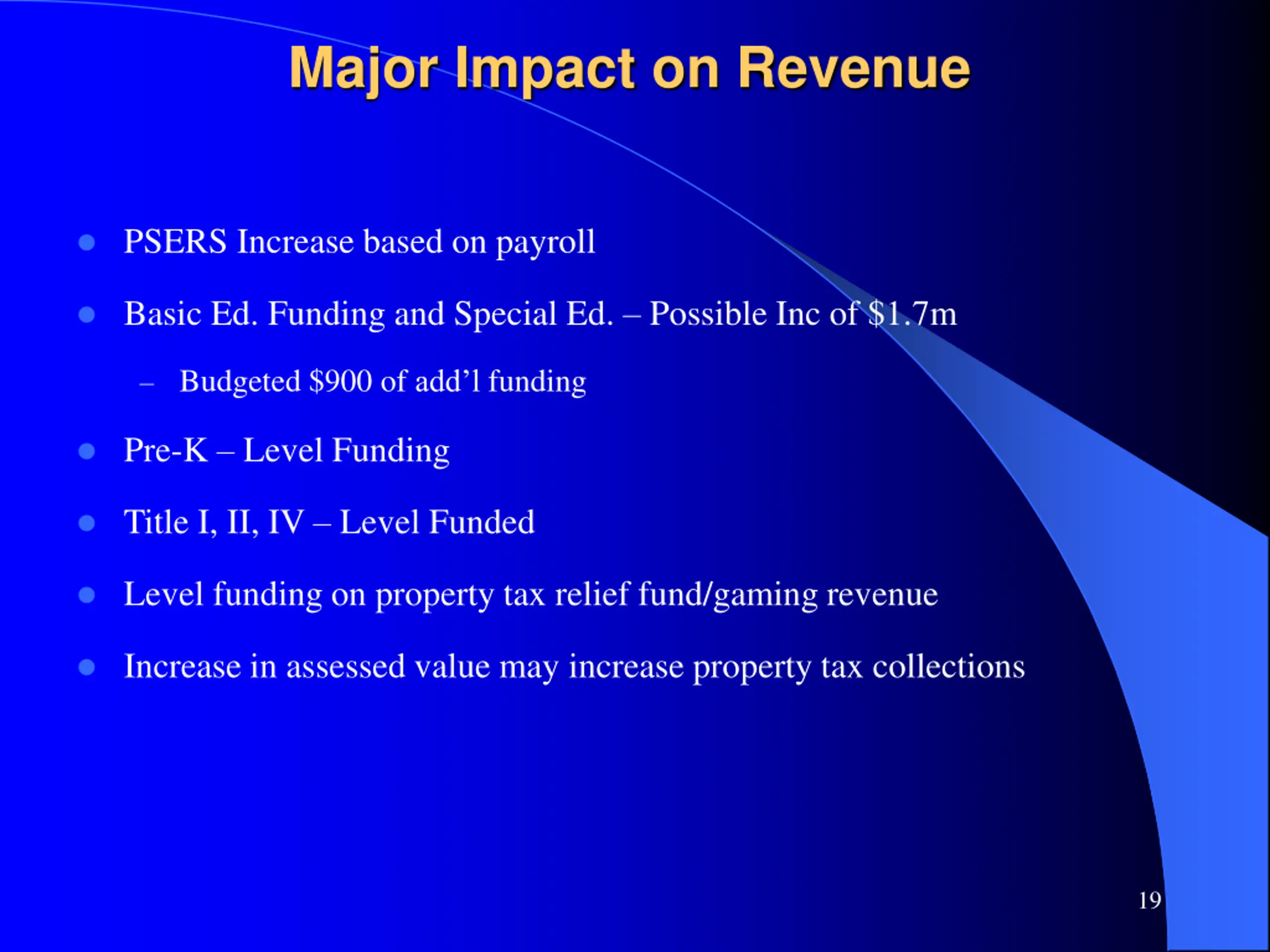 Major Impact on Revenue

- PSERS Increase based on payroll
- Basic Ed. Funding and Special Ed. – Possible Inc of \$1.7m
  – Budgeted \$900 of add’l funding
- Pre-K – Level Funding
- Title I, II, IV – Level Funded
- Level funding on property tax relief fund/gaming revenue
- Increase in assessed value may increase property tax collections

19